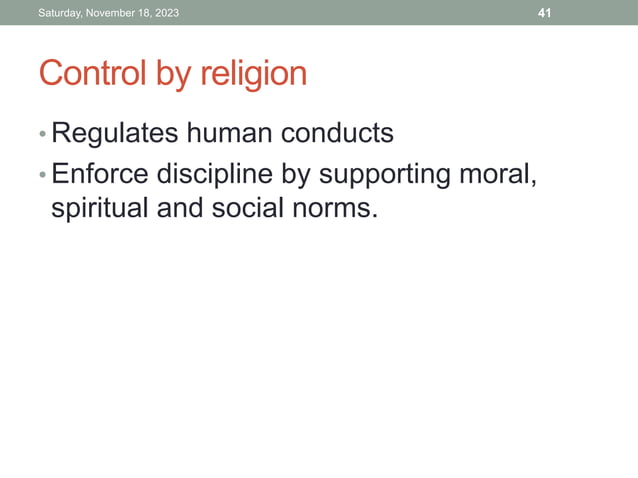 Saturday, November 18, 2023

41

Control by religion

• Regulates human conducts
• Enforce discipline by supporting moral, spiritual and social norms.